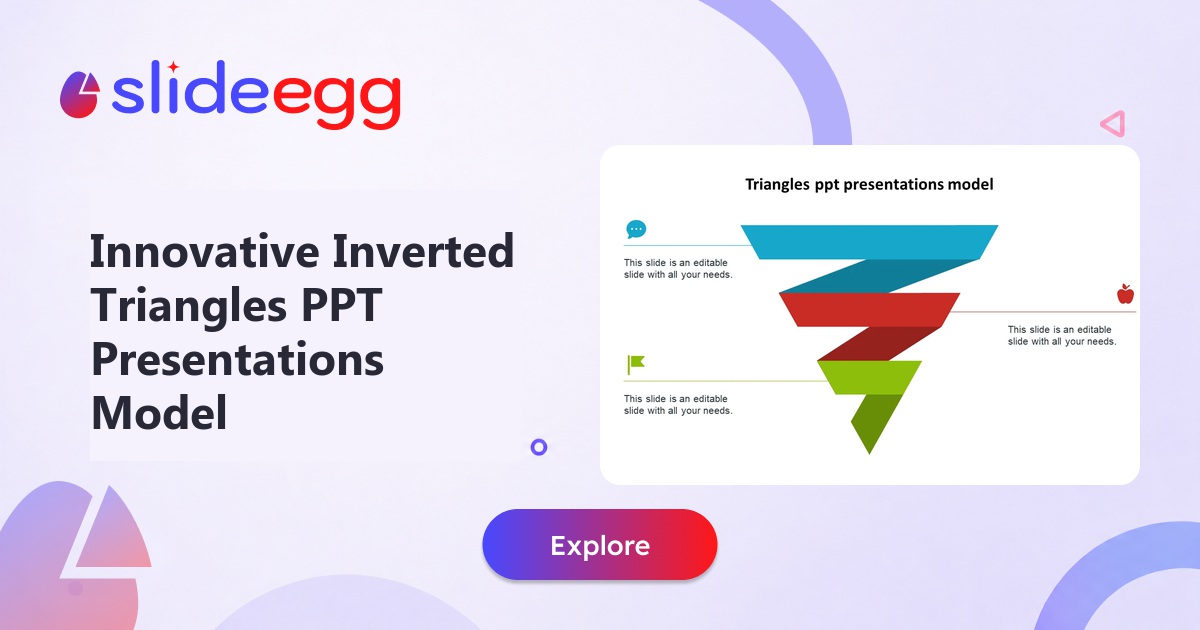 slideegg

Innovative Inverted Triangles PPT Presentations Model

Triangles ppt presentations model

This slide is an editable slide with all your needs.

This slide is an editable slide with all your needs.

This slide is an editable slide with all your needs.

Explore